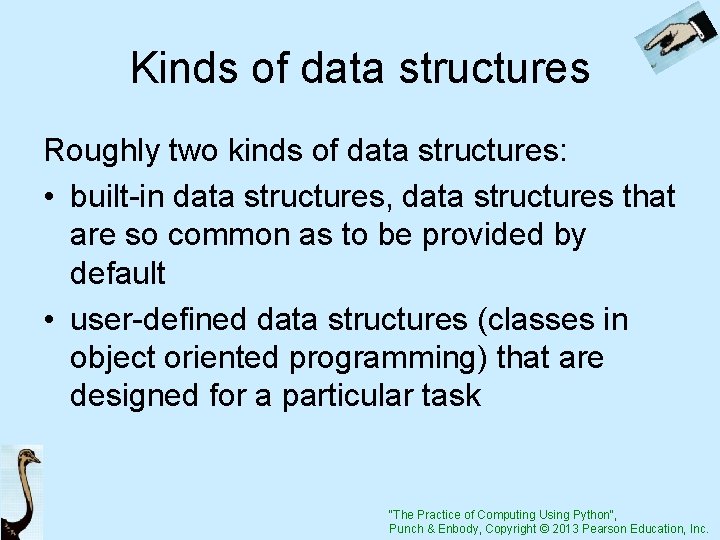 Kinds of data structures

Roughly two kinds of data structures:

• built-in data structures, data structures that are so common as to be provided by default

• user-defined data structures (classes in object oriented programming) that are designed for a particular task

"The Practice of Computing Using Python", Punch & Enbody, Copyright © 2013 Pearson Education, Inc.